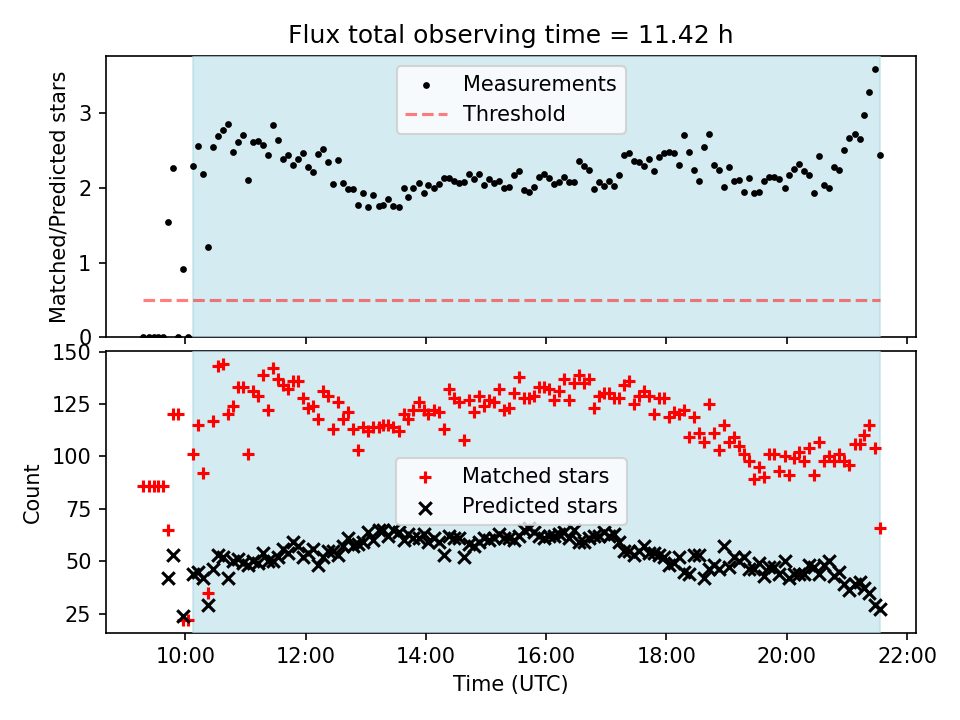 Flux total observing time = 11.42 h

Matched/Predicted stars

3
2
1
0

Measurements
Threshold

Count

150
125
100
75
50
25

Matched stars
Predicted stars

10:00
12:00
14:00
16:00
18:00
20:00
22:00

Time (UTC)